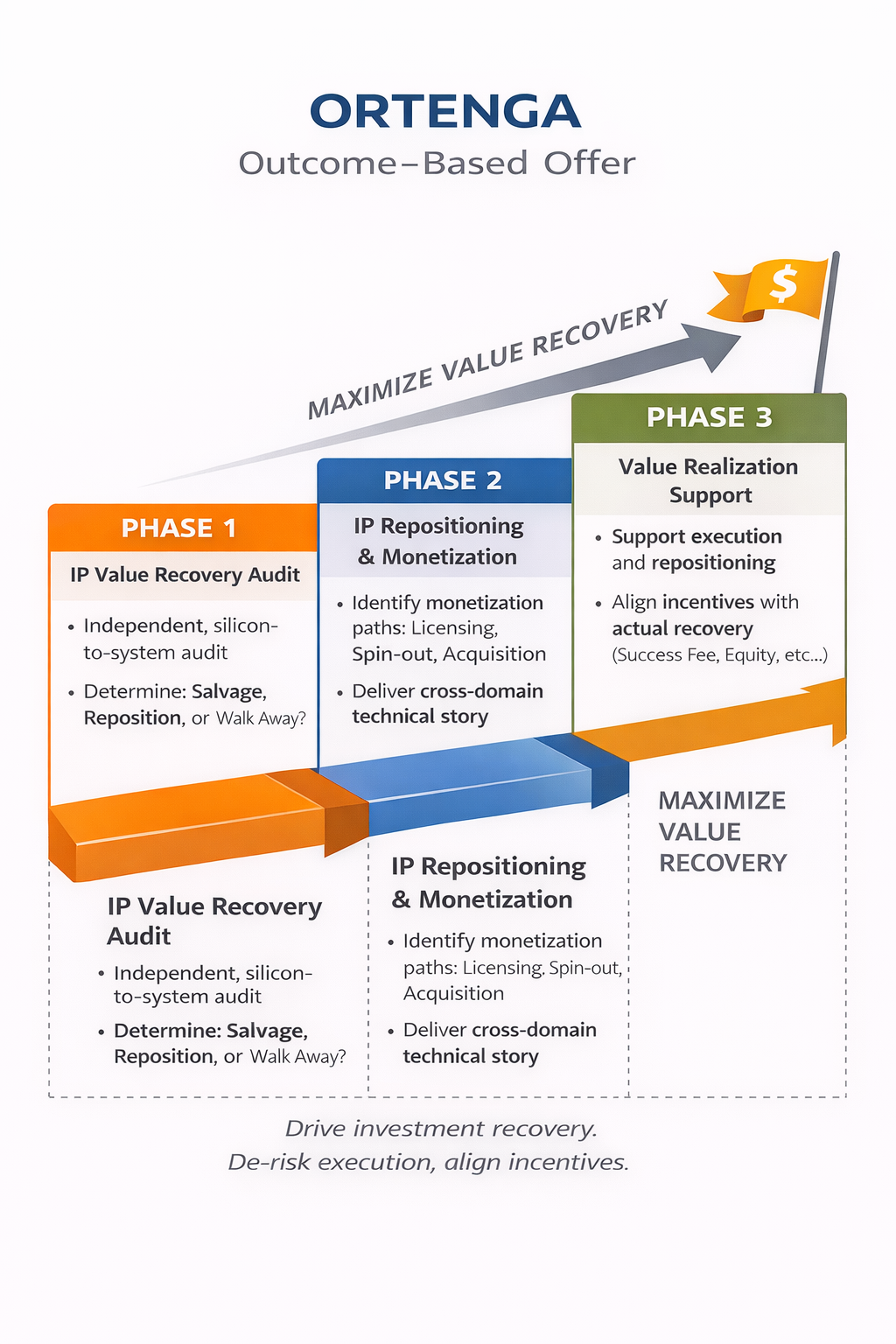 ORTENGA
Outcome–Based Offer

MAXIMIZE VALUE RECOVERY

$

PHASE 1
IP Value Recovery Audit
• Independent, silicon-to-system audit
• Determine: Salvage, Reposition, or Walk Away?

PHASE 2
IP Repositioning & Monetization
• Identify monetization paths: Licensing, Spin-out, Acquisition
• Deliver cross-domain technical story

PHASE 3
Value Realization Support
• Support execution and repositioning
• Align incentives with actual recovery (Success Fee, Equity, etc...)

IP Value Recovery Audit
• Independent, silicon-to-system audit
• Determine: Salvage, Reposition, or Walk Away?

IP Repositioning & Monetization
• Identify monetization paths: Licensing, Spin-out, Acquisition
• Deliver cross-domain technical story

MAXIMIZE VALUE RECOVERY

Drive investment recovery.
De-risk execution, align incentives.